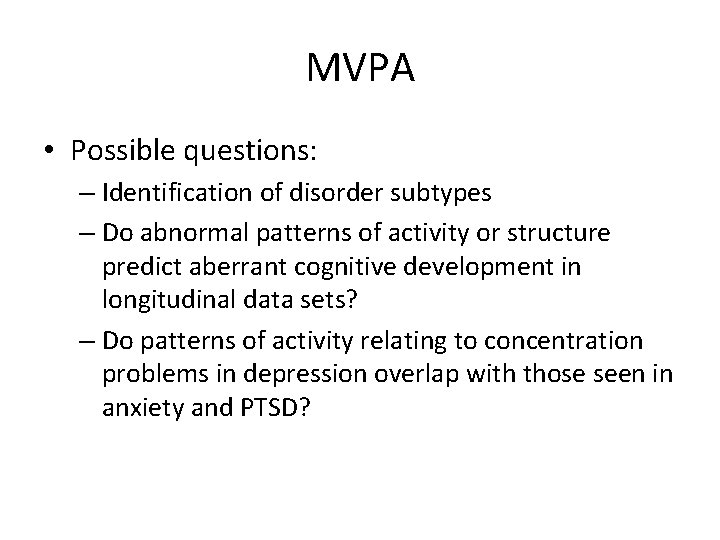 MVPA

• Possible questions:
– Identification of disorder subtypes
– Do abnormal patterns of activity or structure predict aberrant cognitive development in longitudinal data sets?
– Do patterns of activity relating to concentration problems in depression overlap with those seen in anxiety and PTSD?